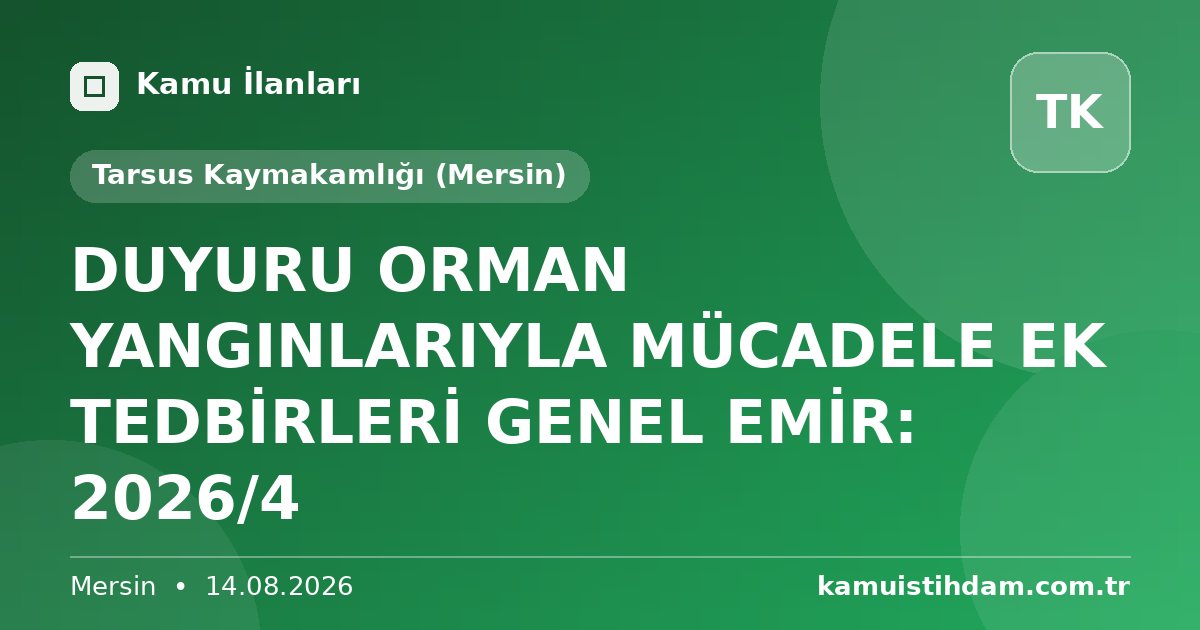 Kamu İlanları

TK

Tarsus Kaymakamlığı (Mersin)

DUYURU ORMAN YANGINLARIYLA MÜCADELE EK TEDBİRLERİ GENEL EMİR: 2026/4

Mersin • 14.08.2026

kamuistihdam.com.tr